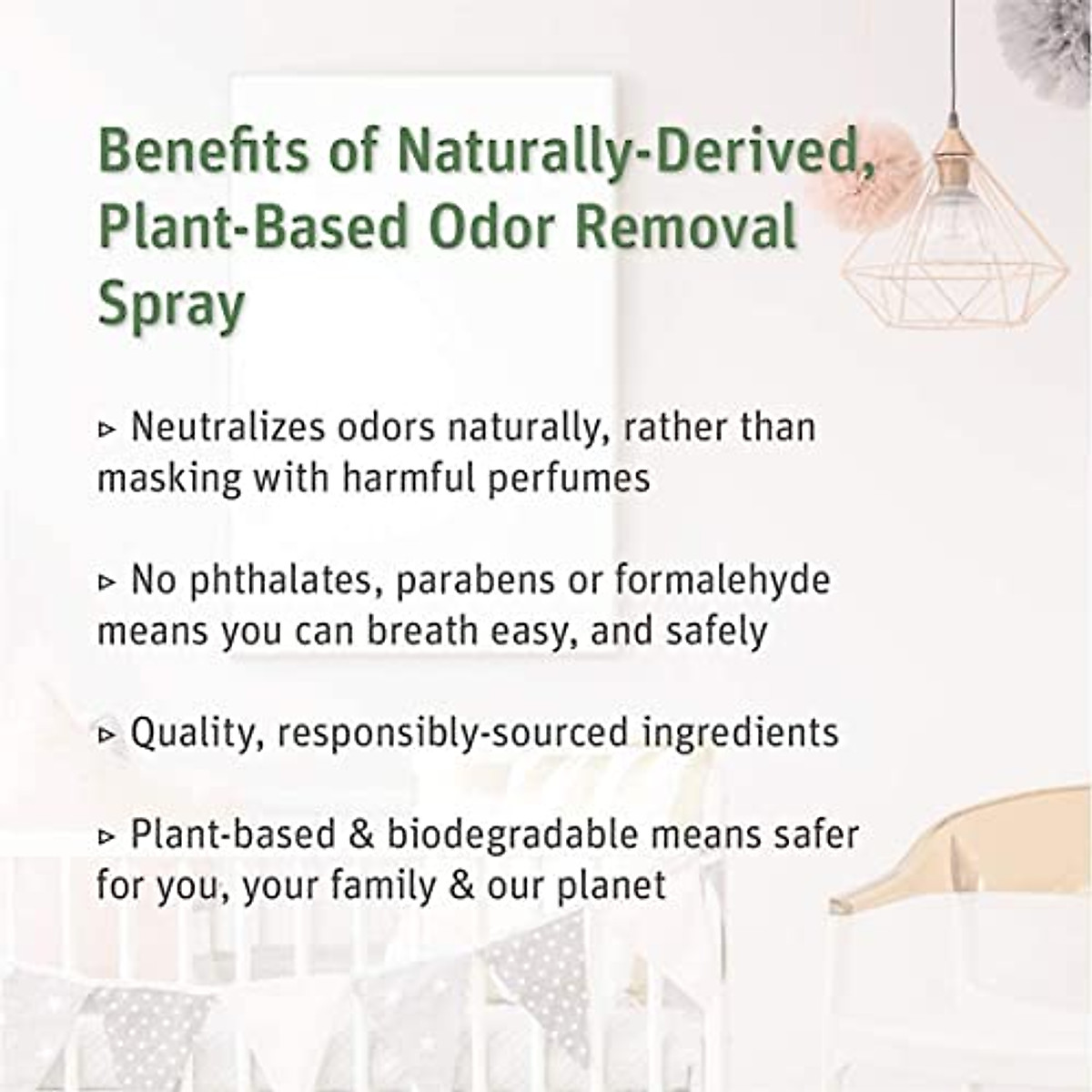 Benefits of Naturally-Derived, Plant-Based Odor Removal Spray

▹ Neutralizes odors naturally, rather than masking with harmful perfumes

▹ No phthalates, parabens or formalehyde means you can breath easy, and safely

▹ Quality, responsibly-sourced ingredients

▹ Plant-based & biodegradable means safer for you, your family & our planet